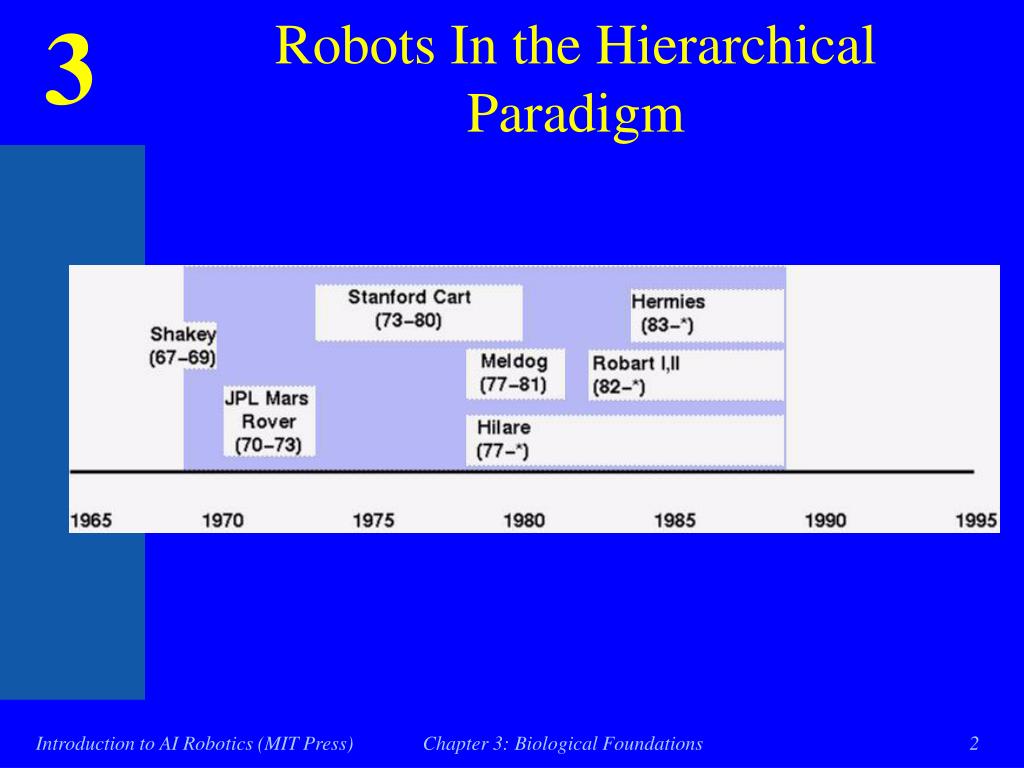 3

Robots In the Hierarchical Paradigm

Shakey (67–69)

JPL Mars Rover (70–73)

Stanford Cart (73–80)

Meldog (77–81)

Hilare (77–*)

Hermies (83–*)

Robart I,II (82–*)

1965 1970 1975 1980 1985 1990 1995

Introduction to AI Robotics (MIT Press)

Chapter 3: Biological Foundations

2